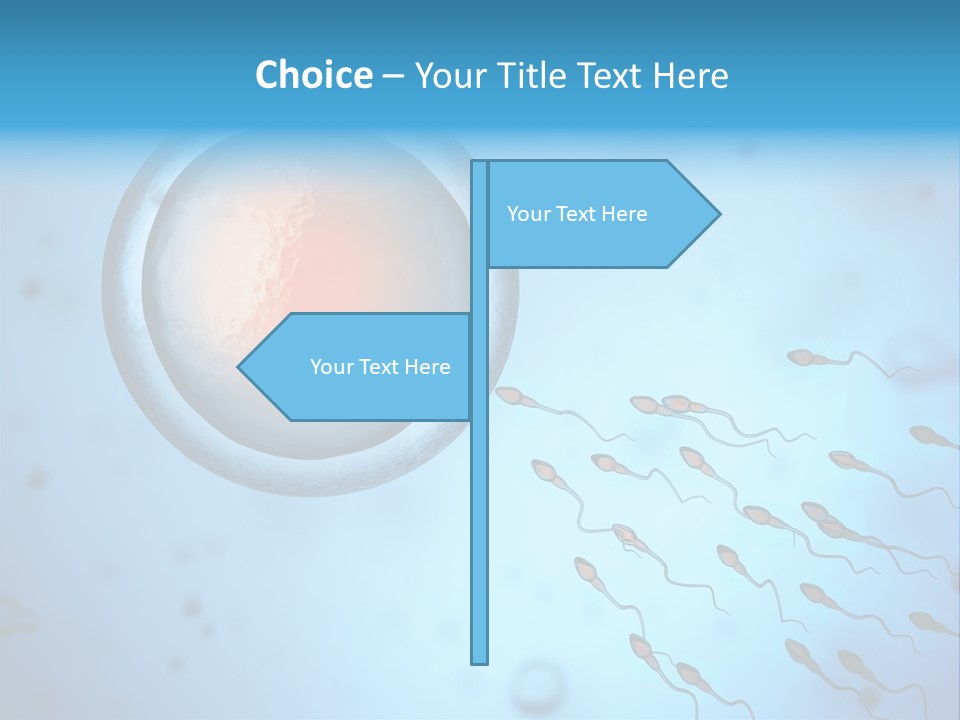 Choice – Your Title Text Here

Your Text Here

Your Text Here